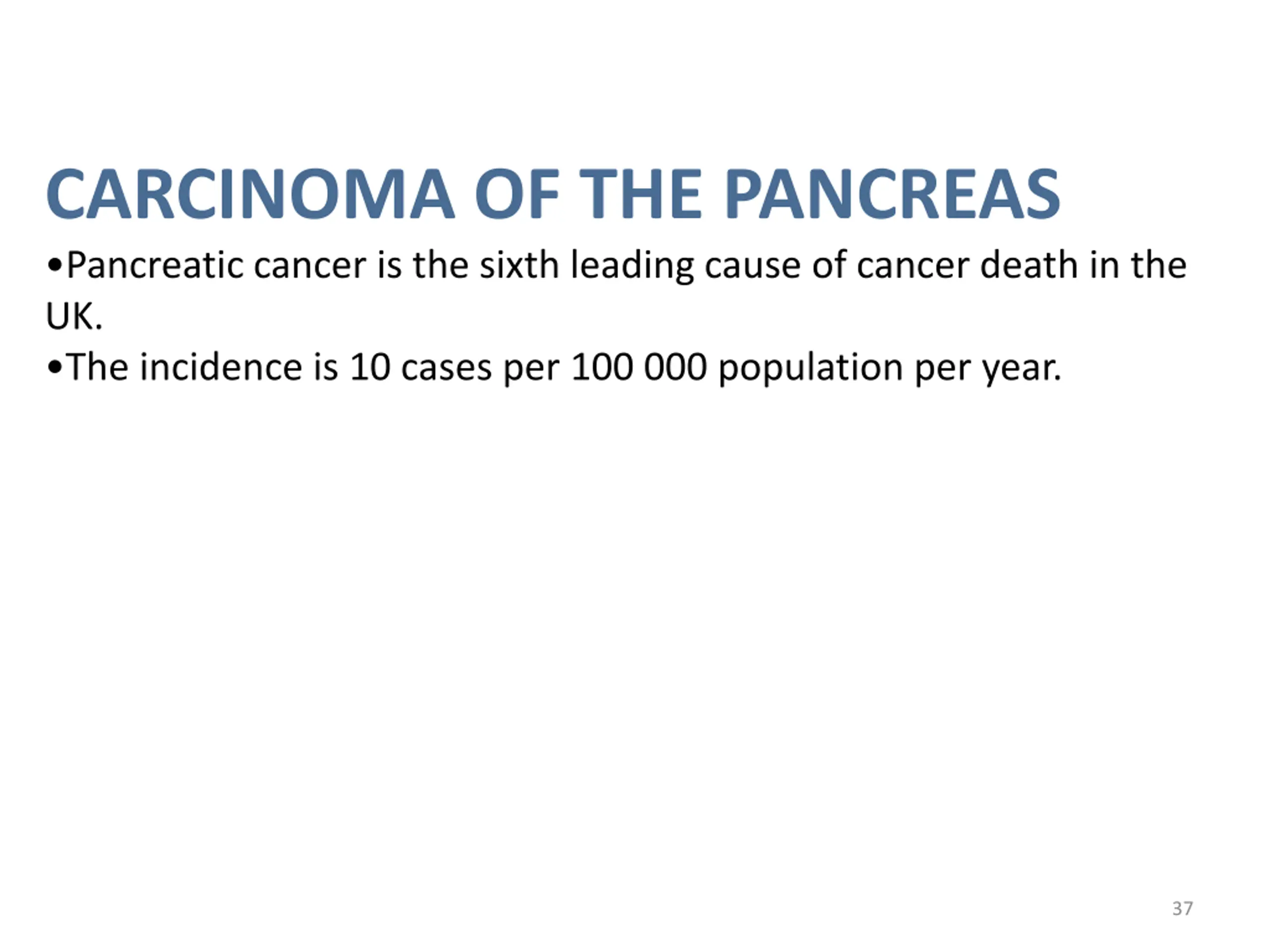 CARCINOMA OF THE PANCREAS

•Pancreatic cancer is the sixth leading cause of cancer death in the UK.

•The incidence is 10 cases per 100 000 population per year.

37